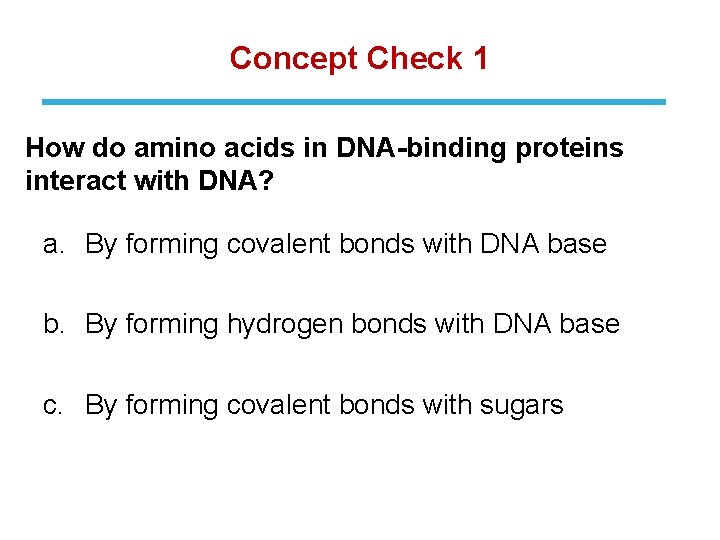 Concept Check 1

How do amino acids in DNA-binding proteins interact with DNA?

a. By forming covalent bonds with DNA base

b. By forming hydrogen bonds with DNA base

c. By forming covalent bonds with sugars